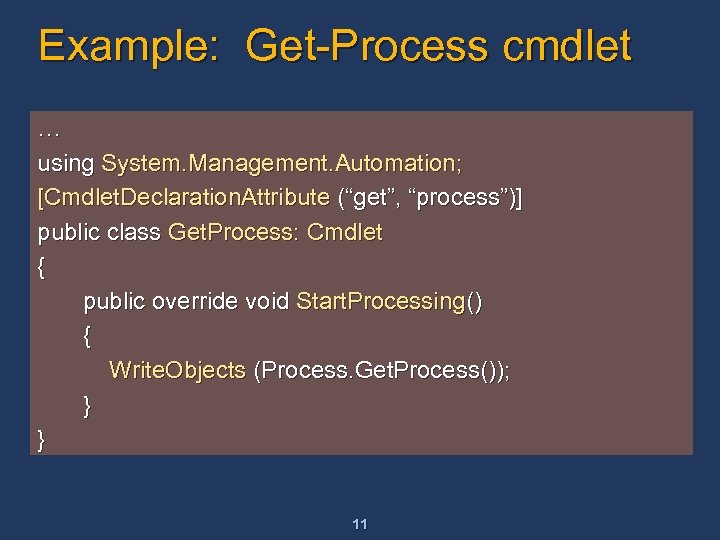 Example: Get-Process cmdlet

…
using System.Management.Automation;
[CmdletDeclarationAttribute (“get”, “process”)]
public class GetProcess: Cmdlet
{
public override void StartProcessing()
{
WriteObjects (Process.GetProcess());
}
}

11